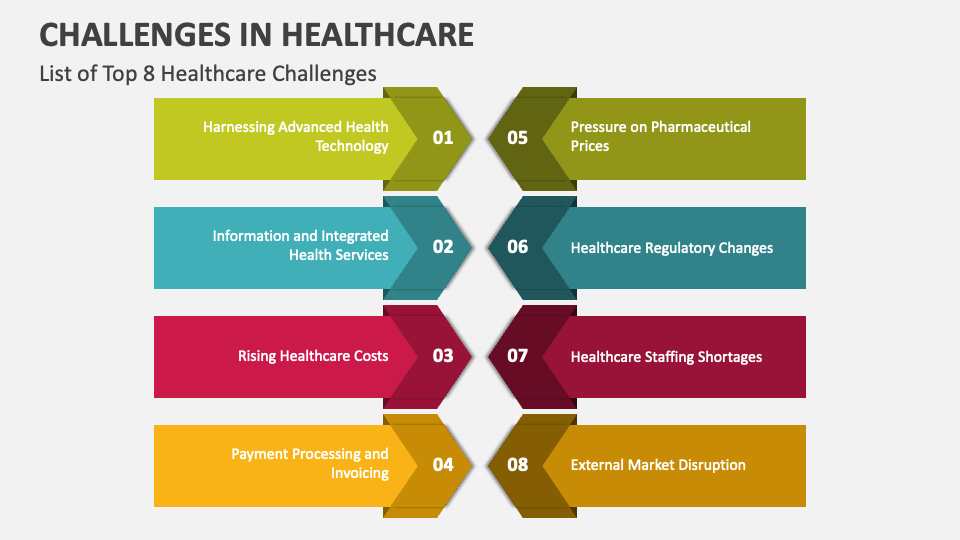 CHALLENGES IN HEALTHCARE

List of Top 8 Healthcare Challenges

Harnessing Advanced Health Technology 01

Information and Integrated Health Services 02

Rising Healthcare Costs 03

Payment Processing and Invoicing 04

05 Pressure on Pharmaceutical Prices

06 Healthcare Regulatory Changes

07 Healthcare Staffing Shortages

08 External Market Disruption